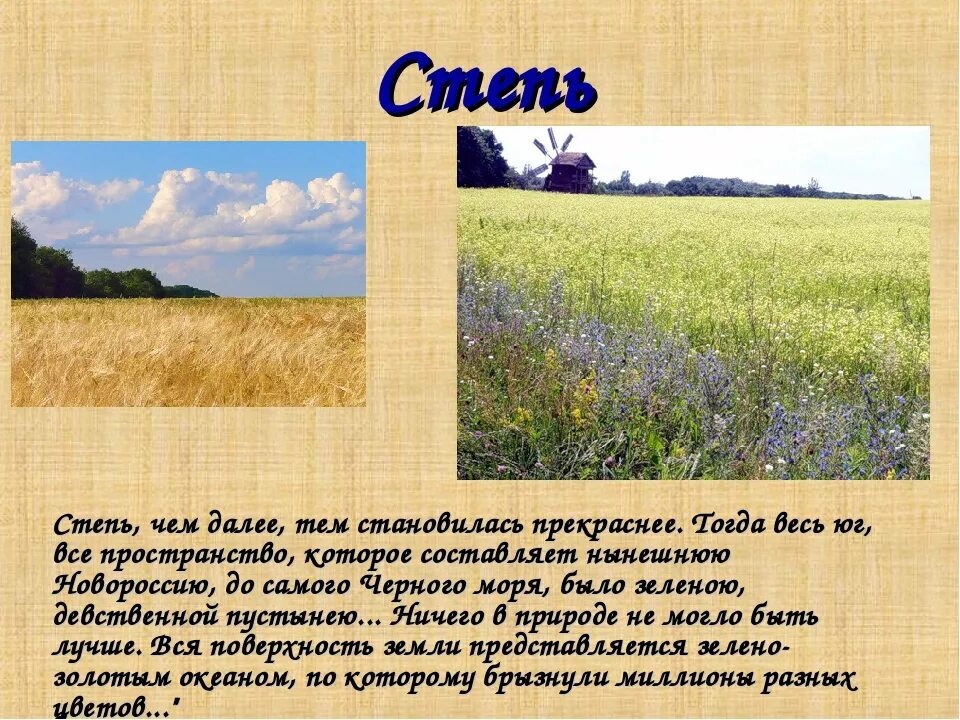 Степь

Степь, чем далее, тем становилась прекраснее. Тогда весь юг, все пространство, которое составляет нынешнюю Новороссию, до самого Черного моря, было зеленою, девственной пустынею... Ничего в природе не могло быть лучше. Вся поверхность земли представляется зелено-золотым океаном, по которому брызнули миллионы разных цветов..."